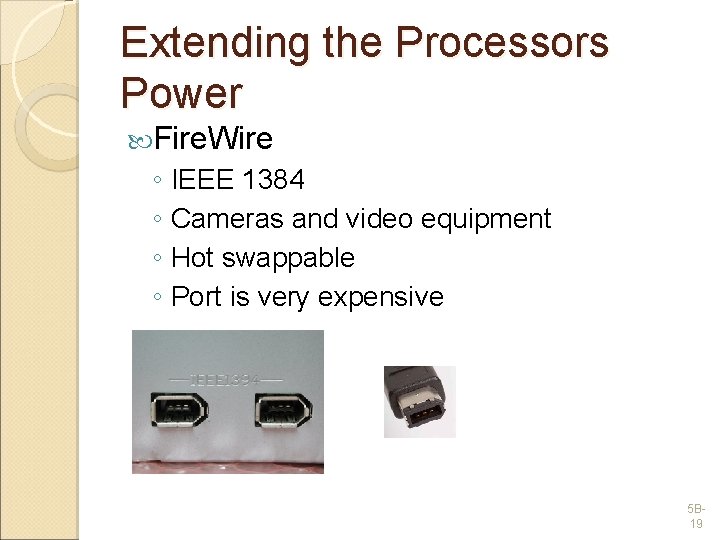 Extending the Processors Power

FireWire

◦ IEEE 1384
◦ Cameras and video equipment
◦ Hot swappable
◦ Port is very expensive

IEEE1394

5B-19